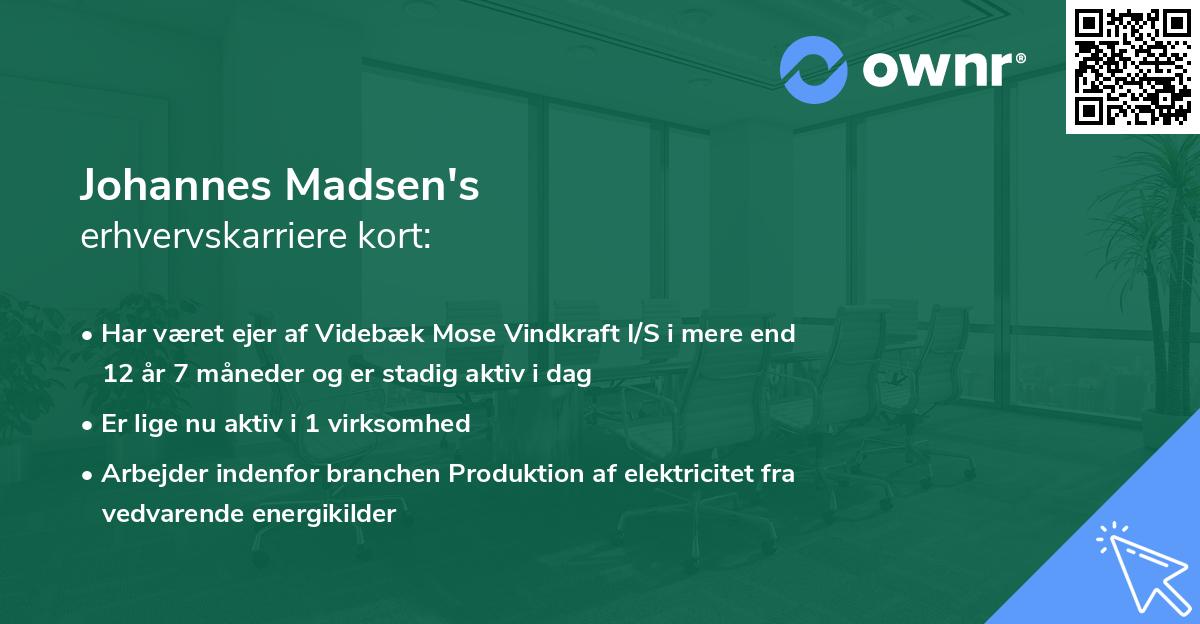 ownr®

Johannes Madsen's
erhvervskarriere kort:

• Har været ejer af Videbæk Mose Vindkraft I/S i mere end 12 år 7 måneder og er stadig aktiv i dag

• Er lige nu aktiv i 1 virksomhed

• Arbejder indenfor branchen Produktion af elektricitet fra vedvarende energikilder